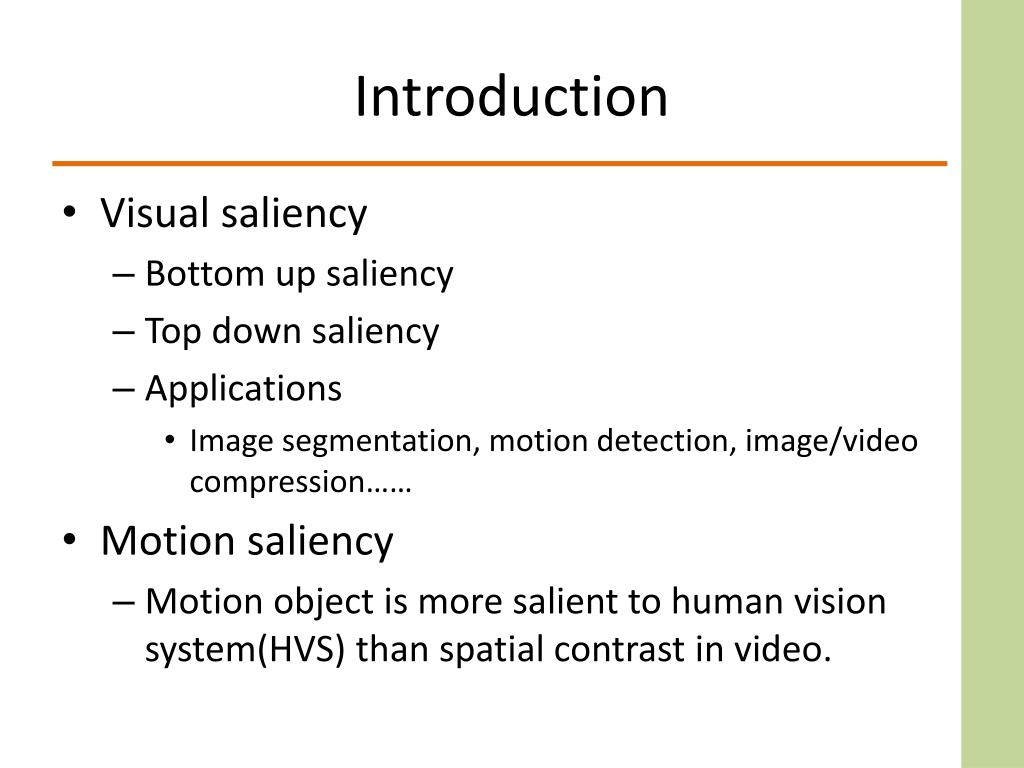 Introduction

• Visual saliency
  – Bottom up saliency
  – Top down saliency
  – Applications
    • Image segmentation, motion detection, image/video compression……
• Motion saliency
  – Motion object is more salient to human vision system(HVS) than spatial contrast in video.